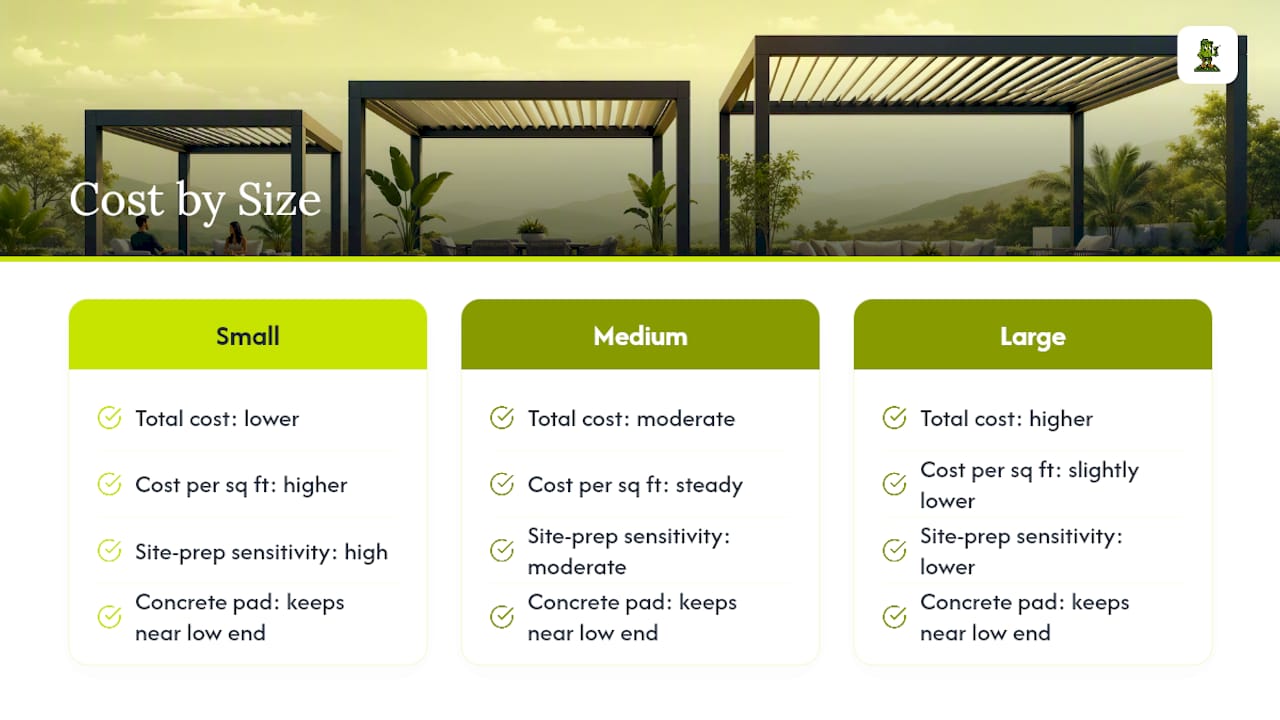 Cost by Size

Small

Total cost: lower

Cost per sq ft: higher

Site-prep sensitivity: high

Concrete pad: keeps near low end

Medium

Total cost: moderate

Cost per sq ft: steady

Site-prep sensitivity: moderate

Concrete pad: keeps near low end

Large

Total cost: higher

Cost per sq ft: slightly lower

Site-prep sensitivity: lower

Concrete pad: keeps near low end